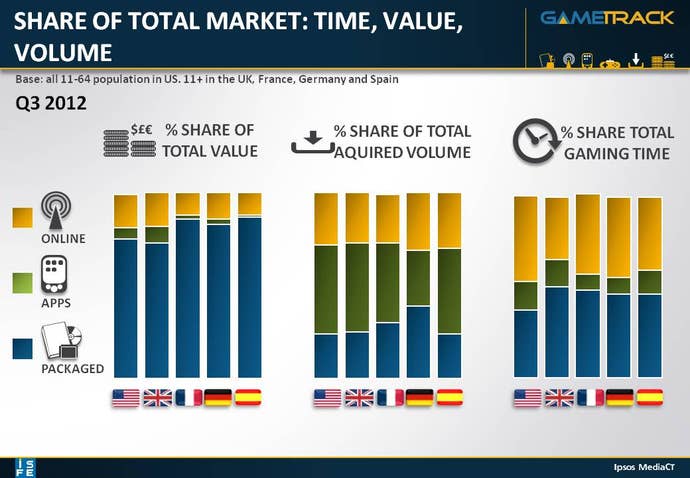 SHARE OF TOTAL MARKET: TIME, VALUE, VOLUME

GAMETRACK

$£€

Base: all 11-64 population in US. 11+ in the UK, France, Germany and Spain

Q3 2012

$£€ % SHARE OF TOTAL VALUE

% SHARE OF TOTAL AQUIRED VOLUME

% SHARE TOTAL GAMING TIME

ONLINE

APPS

PACKAGED

ISFE

Ipsos MediaCT